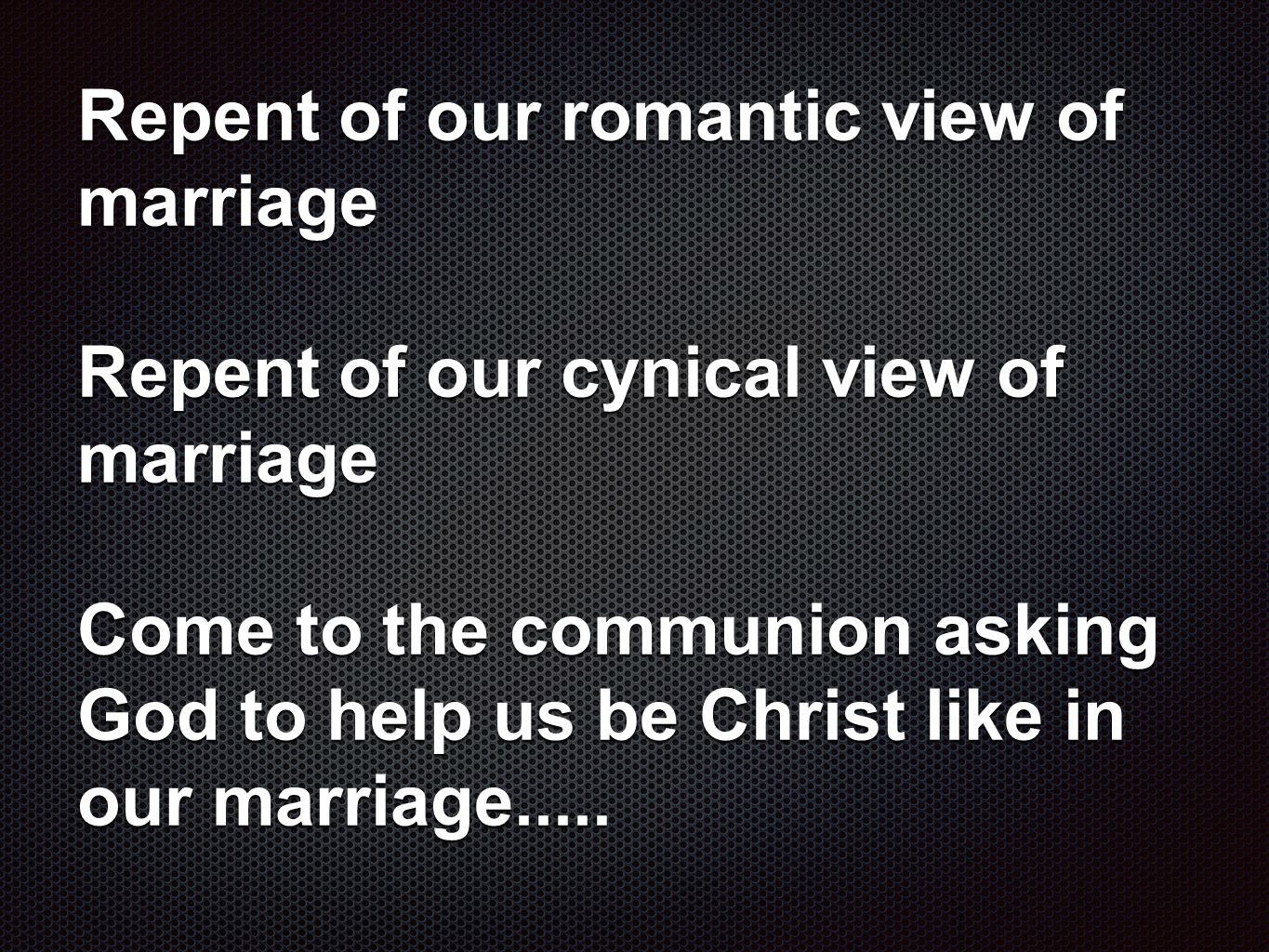 Repent of our romantic view of marriage

Repent of our cynical view of marriage

Come to the communion asking God to help us be Christ like in our marriage…..